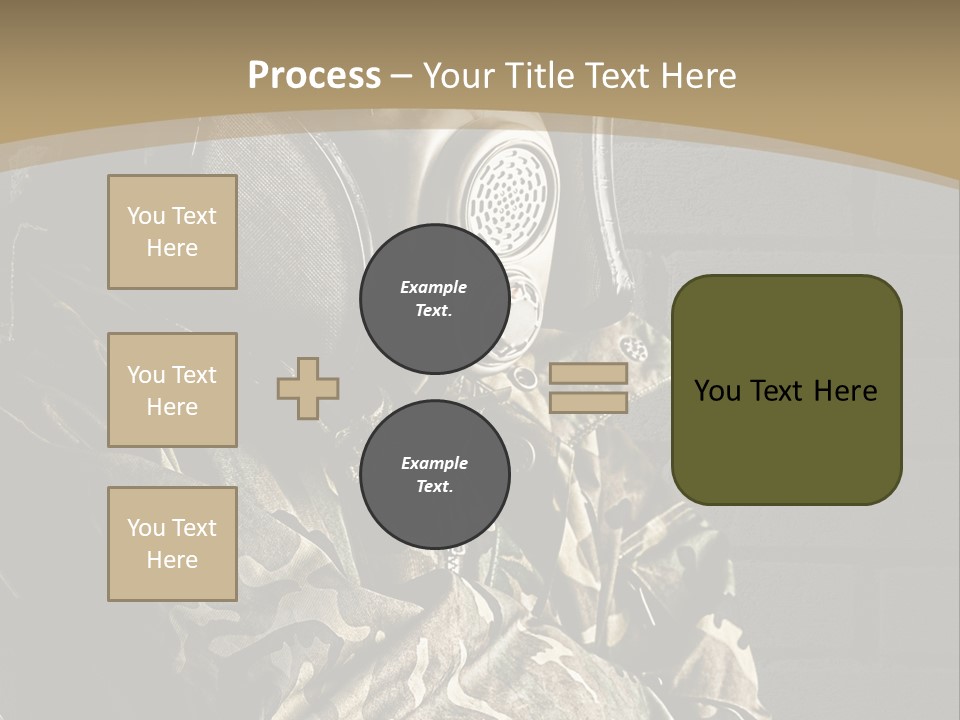 Process – Your Title Text Here

You Text Here

You Text Here

You Text Here

Example Text.

Example Text.

You Text Here